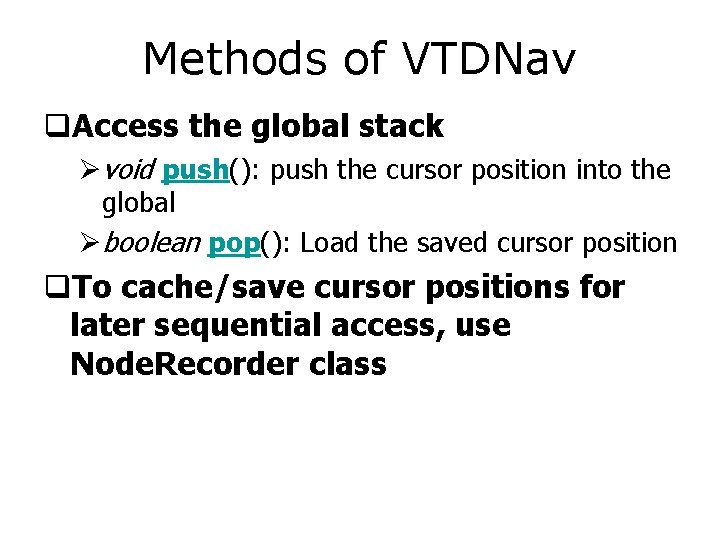 Methods of VTDNav

❑Access the global stack

➢void push(): push the cursor position into the global

➢boolean pop(): Load the saved cursor position

❑To cache/save cursor positions for later sequential access, use NodeRecorder class